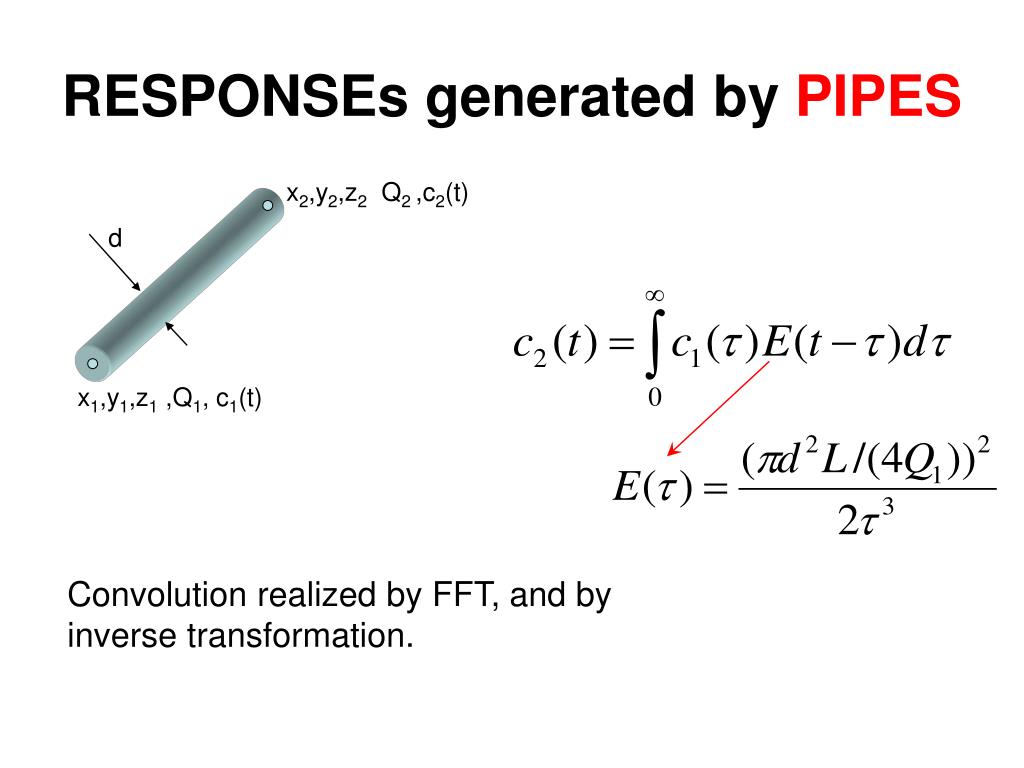 RESPONSEs generated by PIPES

$x_2,y_2,z_2$ $Q_2$ ,$c_2(t)$

d

$x_1,y_1,z_1$ ,$Q_1$, $c_1(t)$

$c_2(t) = \int_0^\infty c_1(\tau)E(t-\tau)d\tau$

$E(\tau) = \frac{(\pi d^2 L/(4Q_1))^2}{2\tau^3}$

Convolution realized by FFT, and by inverse transformation.